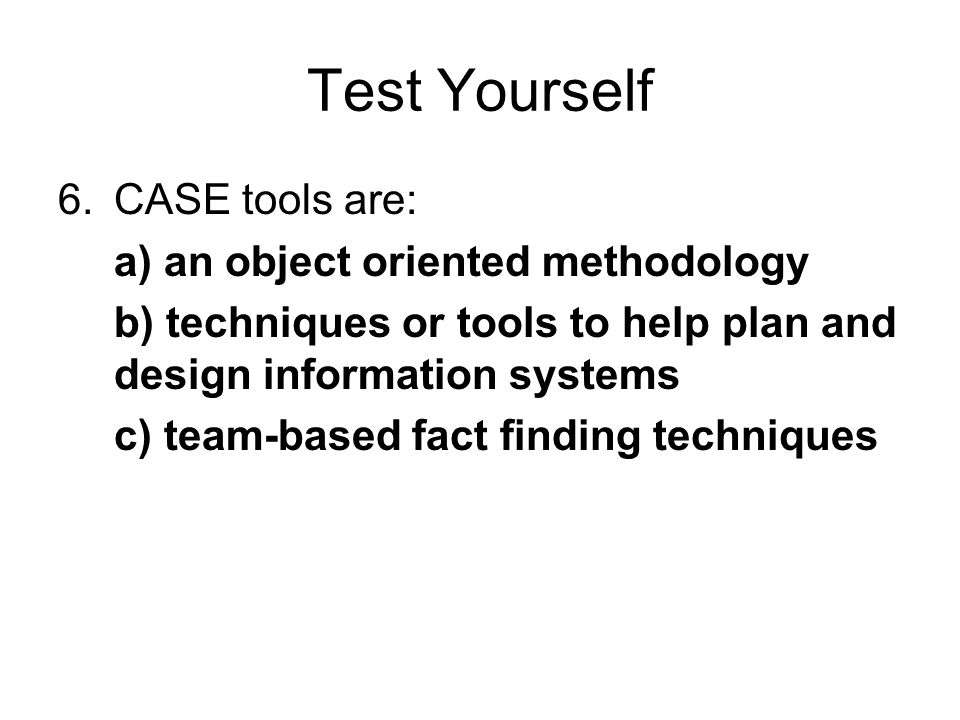 Test Yourself

6. CASE tools are:

a) an object oriented methodology

b) techniques or tools to help plan and design information systems

c) team-based fact finding techniques